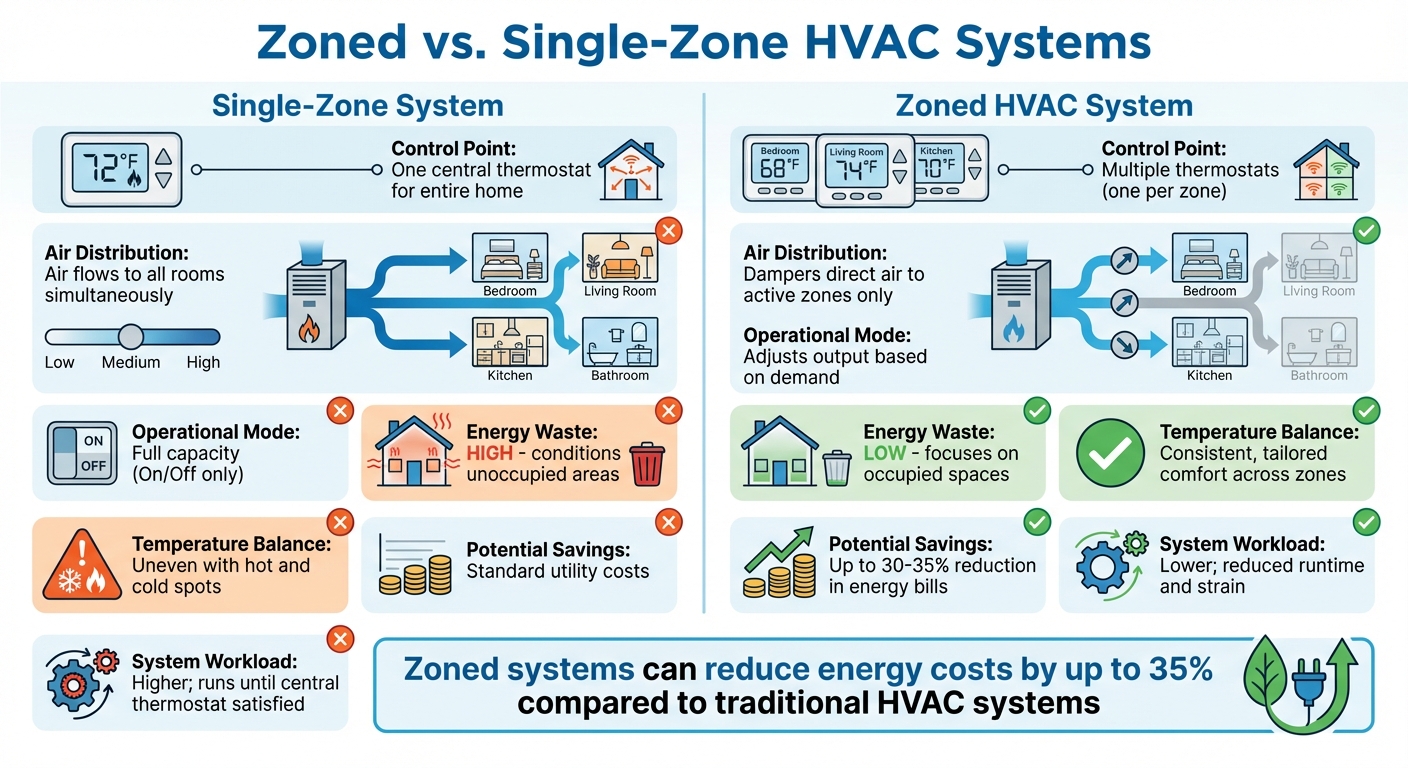 Zoned vs. Single-Zone HVAC Systems

Single-Zone System

72°F

Control Point:
One central thermostat for entire home

Air Distribution:
Air flows to all rooms simultaneously

Low Medium High

Bedroom
Living Room
Kitchen
Bathroom

ON
OFF

Operational Mode:
Full capacity (On/Off only)

Energy Waste:
HIGH - conditions unoccupied areas

Temperature Balance:
Uneven with hot and cold spots

Potential Savings:
Standard utility costs

System Workload:
Higher; runs until central thermostat satisfied

Zoned HVAC System

Bedroom 68°F
Living Room 74°F
Kitchen 70°F

Control Point:
Multiple thermostats (one per zone)

Air Distribution:
Dampers direct air to active zones only

Operational Mode:
Adjusts output based on demand

Bedroom
Living Room
Kitchen
Bathroom

Energy Waste:
LOW - focuses on occupied spaces

Temperature Balance:
Consistent, tailored comfort across zones

Potential Savings:
Up to 30-35% reduction in energy bills

System Workload:
Lower; reduced runtime and strain

Zoned systems can reduce energy costs by up to 35% compared to traditional HVAC systems